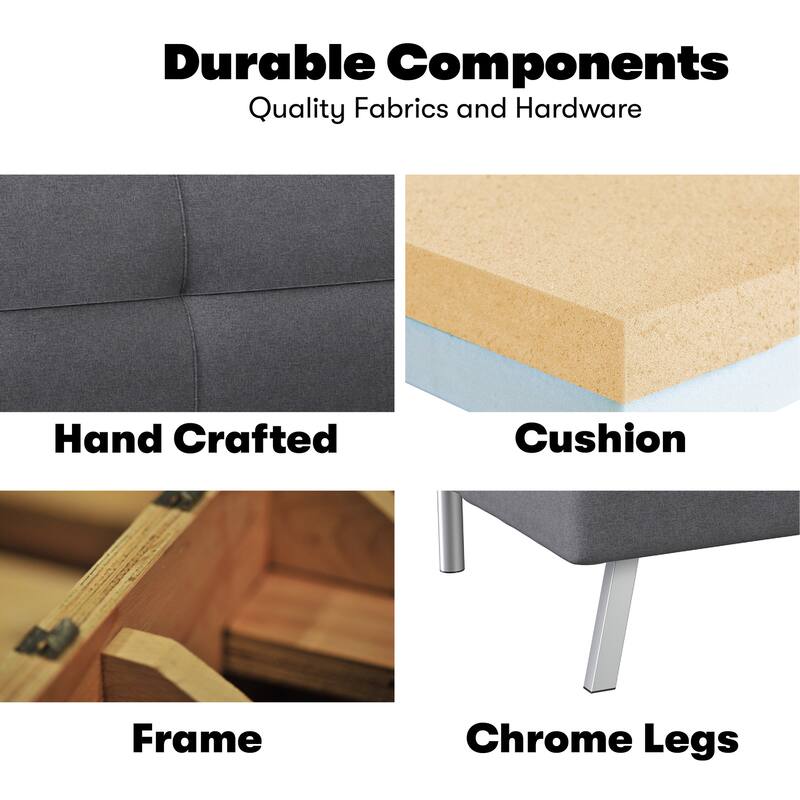 Durable Components
Quality Fabrics and Hardware

Hand Crafted

Cushion

Frame

Chrome Legs